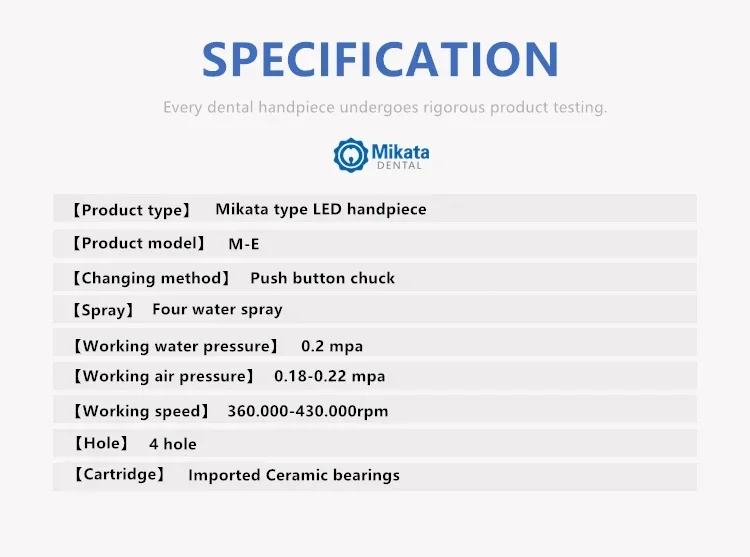 SPECIFICATION

Every dental handpiece undergoes rigorous product testing.

Mikata
DENTAL

【Product type】 Mikata type LED handpiece

【Product model】 M-E

【Changing method】 Push button chuck

【Spray】 Four water spray

【Working water pressure】 0.2 mpa

【Working air pressure】 0.18-0.22 mpa

【Working speed】 360.000-430.000rpm

【Hole】 4 hole

【Cartridge】 Imported Ceramic bearings